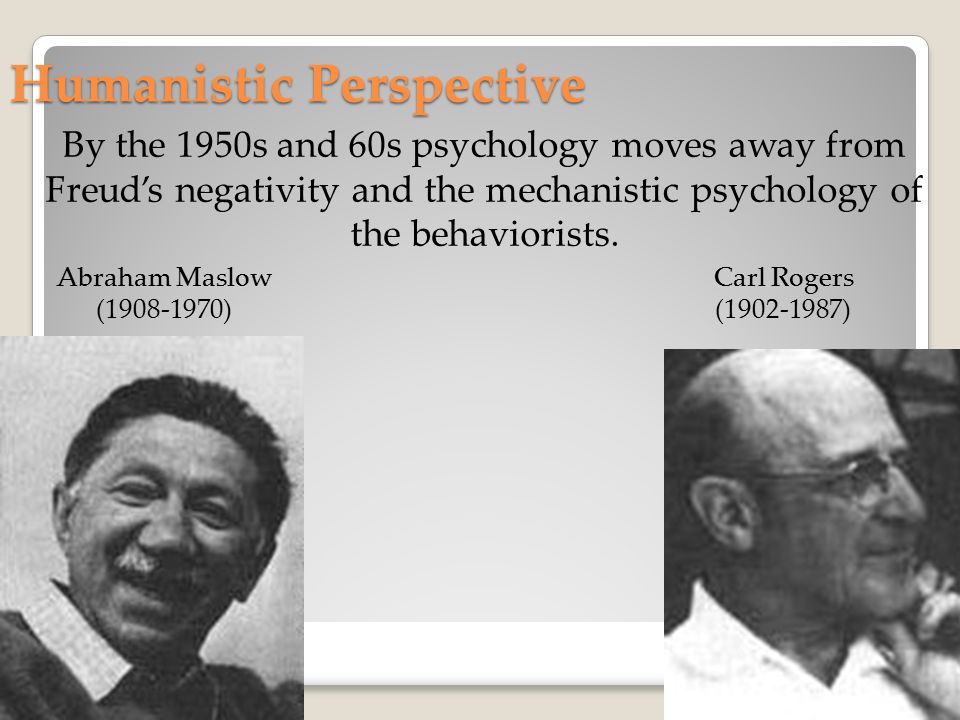 Humanistic Perspective

By the 1950s and 60s psychology moves away from Freud's negativity and the mechanistic psychology of the behaviorists.

Abraham Maslow
(1908-1970)

Carl Rogers
(1902-1987)